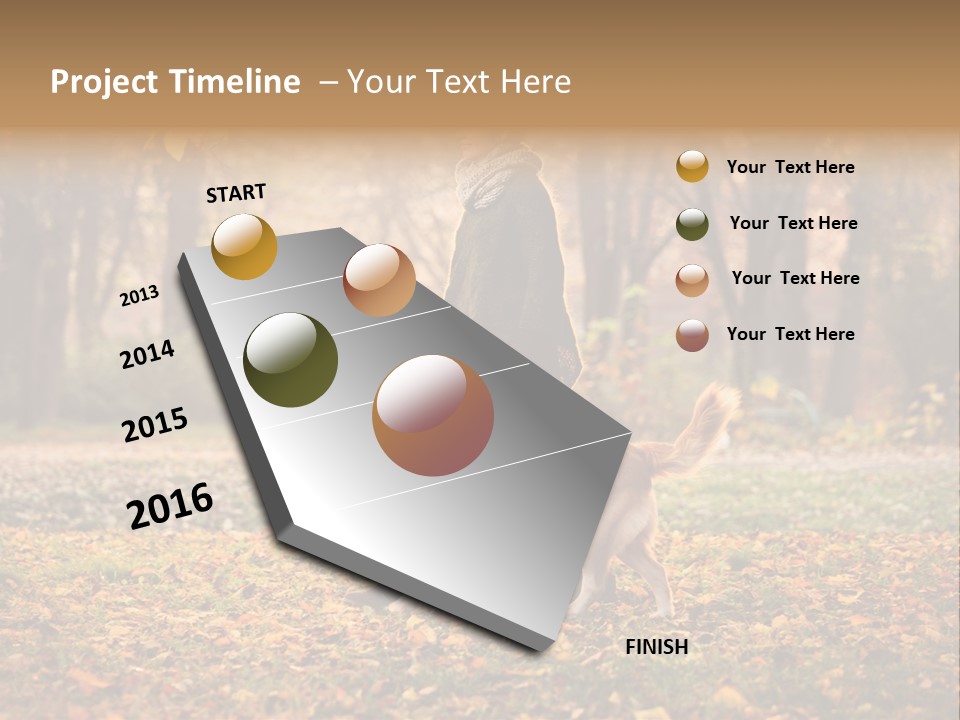 Project Timeline – Your Text Here

START

2013

2014

2015

2016

FINISH

Your Text Here

Your Text Here

Your Text Here

Your Text Here